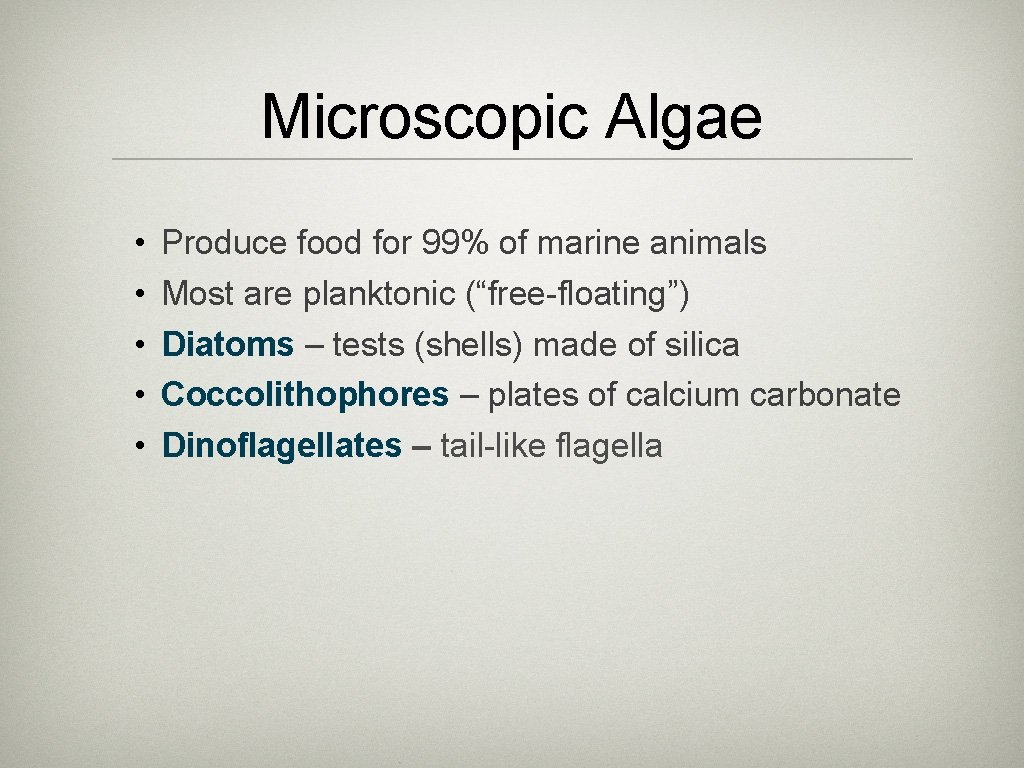 Microscopic Algae

• Produce food for 99% of marine animals
• Most are planktonic (“free-floating”)
• Diatoms – tests (shells) made of silica
• Coccolithophores – plates of calcium carbonate
• Dinoflagellates – tail-like flagella